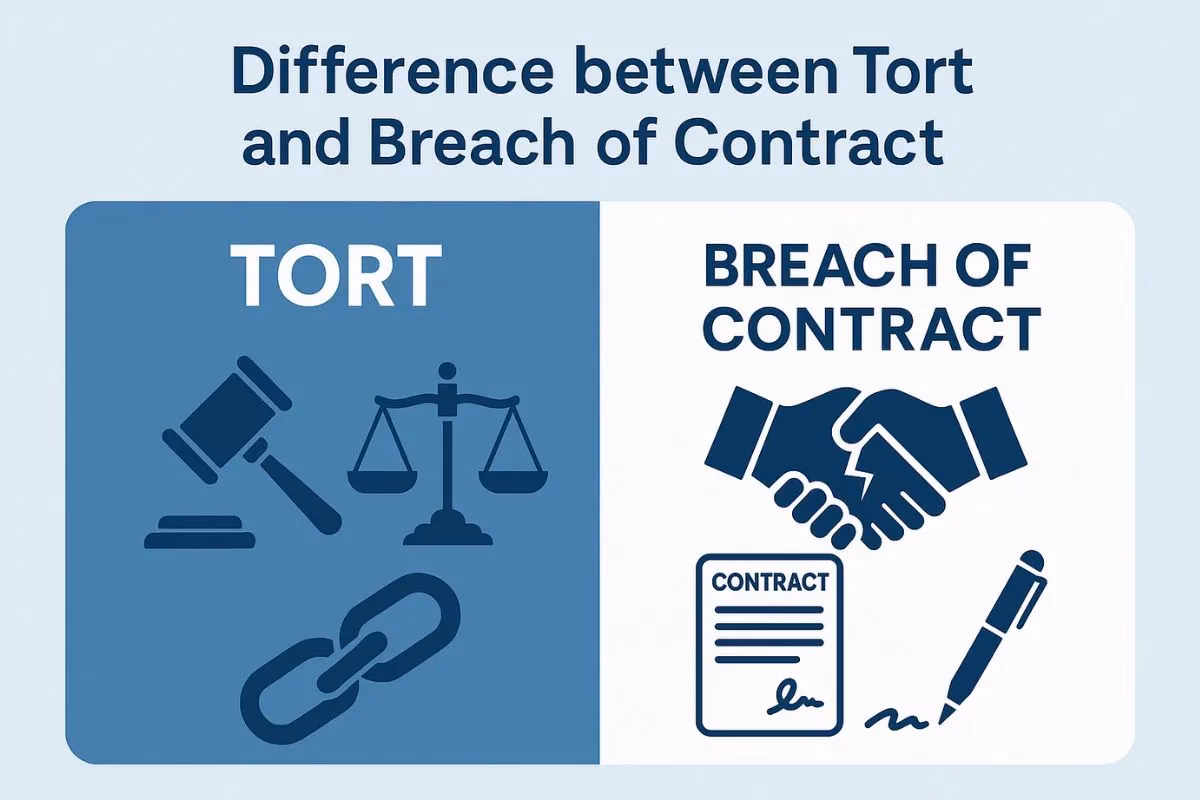 Difference between Tort and Breach of Contract

TORT

BREACH OF CONTRACT

CONTRACT